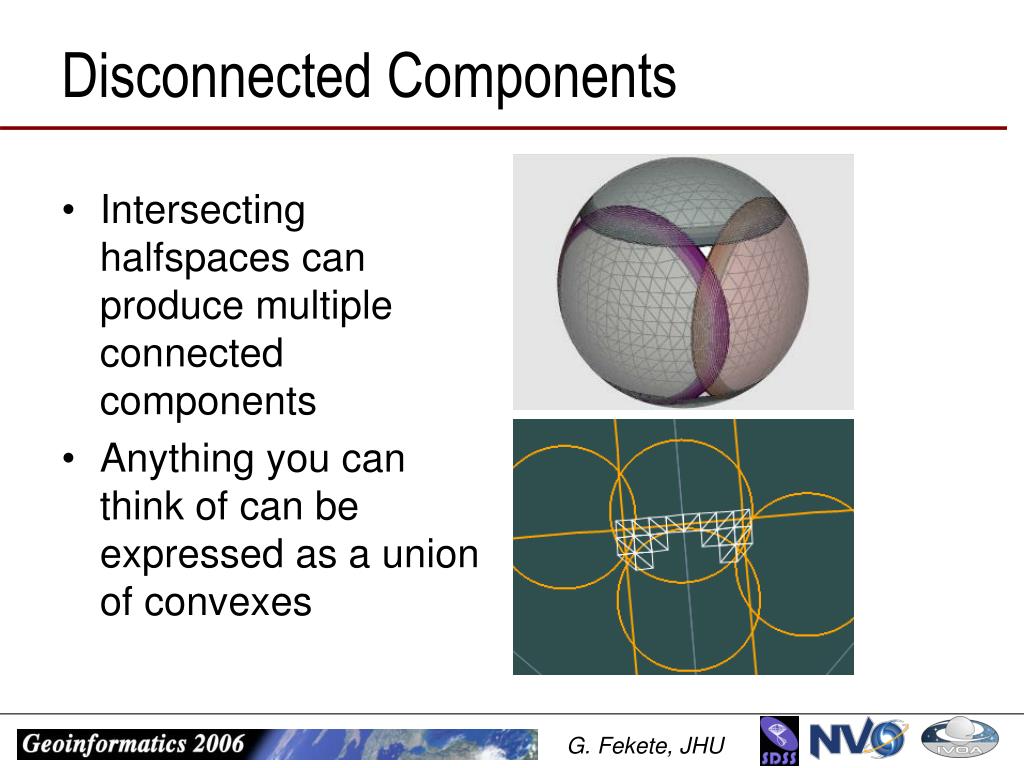 Disconnected Components

• Intersecting halfspaces can produce multiple connected components
• Anything you can think of can be expressed as a union of convexes

Geoinformatics 2006

G. Fekete, JHU

SDSS NVO IVOA